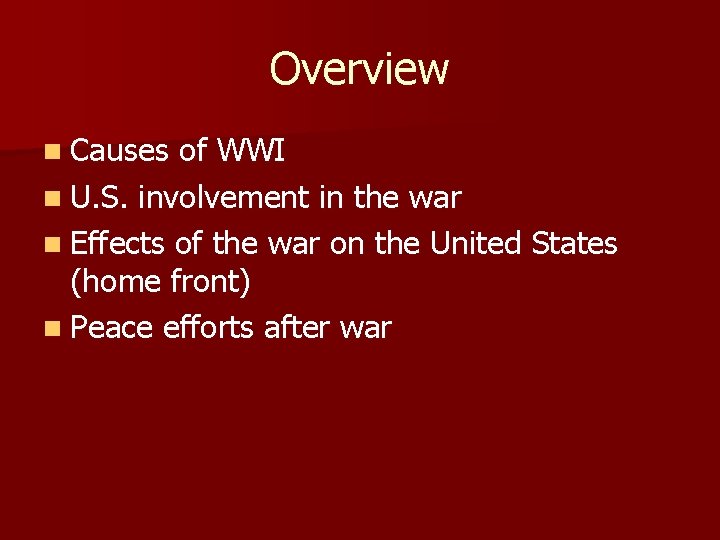 Overview

- Causes of WWI
- U.S. involvement in the war
- Effects of the war on the United States (home front)
- Peace efforts after war